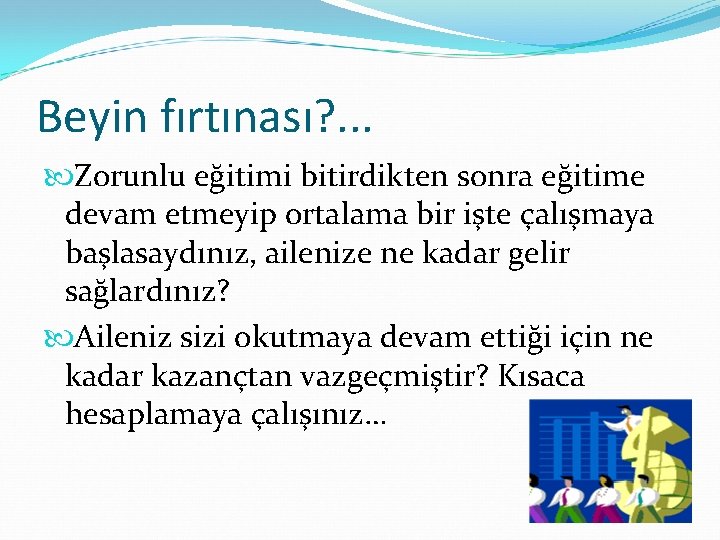 Beyin fırtınası?...

Zorunlu eğitimi bitirdikten sonra eğitime devam etmeyip ortalama bir işte çalışmaya başlasaydınız, ailenize ne kadar gelir sağlardınız?

Aileniz sizi okutmaya devam ettiği için ne kadar kazançtan vazgeçmiştir? Kısaca hesaplamaya çalışınız…